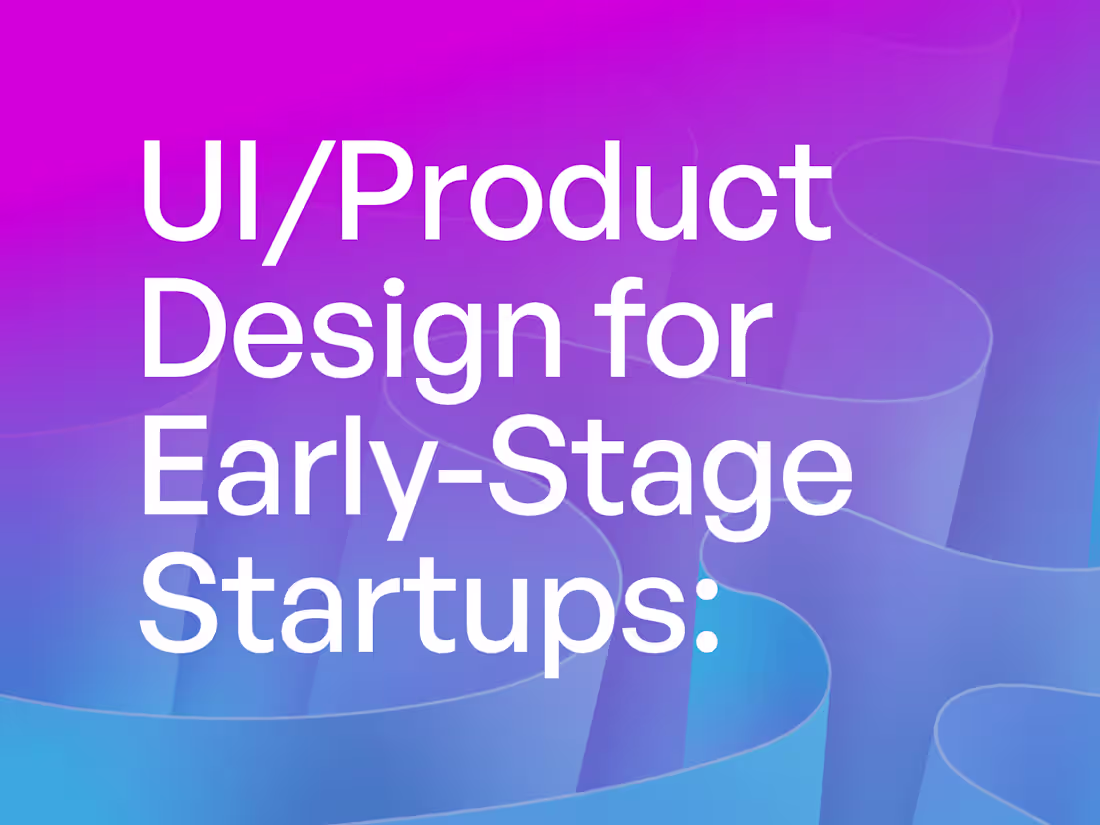 UI/Product Design for Early-Stage Startups: